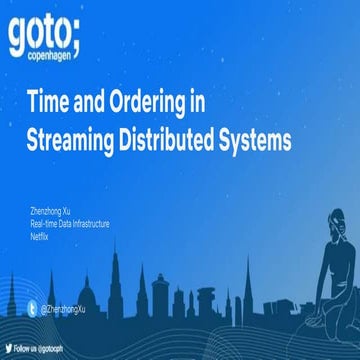 goto;
copenhagen

Time and Ordering in Streaming Distributed Systems

Zhenzhong Xu
Real-time Data Infrastructure
Netflix

@ZhenzhongXu

Follow us @gotocph